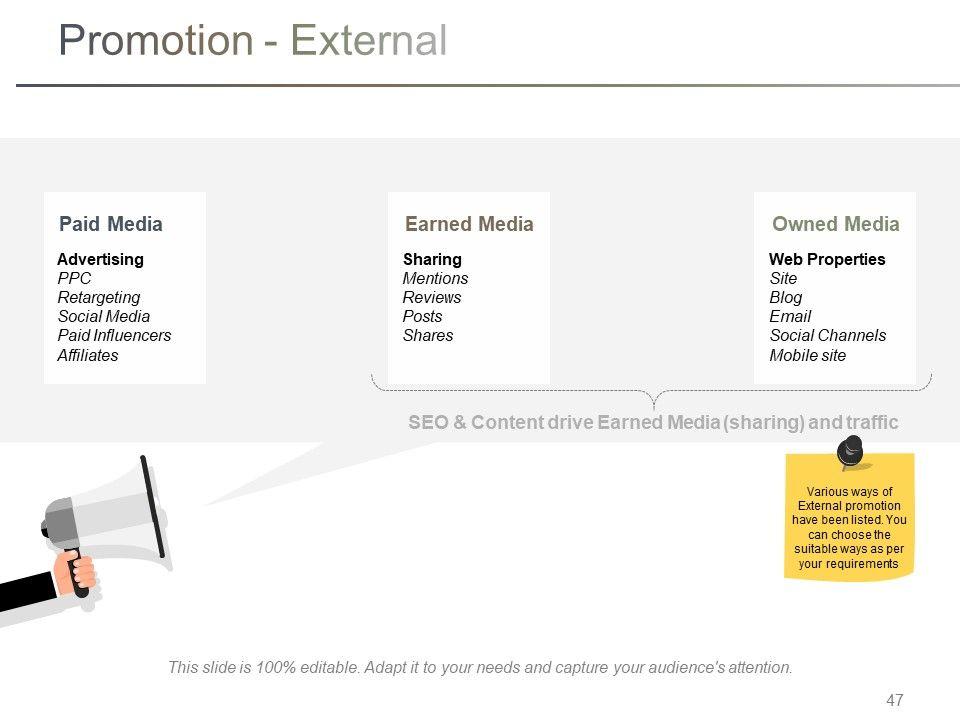 Promotion - External

Paid Media
Advertising
PPC
Retargeting
Social Media
Paid Influencers
Affiliates

Earned Media
Sharing
Mentions
Reviews
Posts
Shares

Owned Media
Web Properties
Site
Blog
Email
Social Channels
Mobile site

SEO & Content drive Earned Media (sharing) and traffic

Various ways of External promotion have been listed. You can choose the suitable ways as per your requirements

This slide is 100% editable. Adapt it to your needs and capture your audience's attention.

47